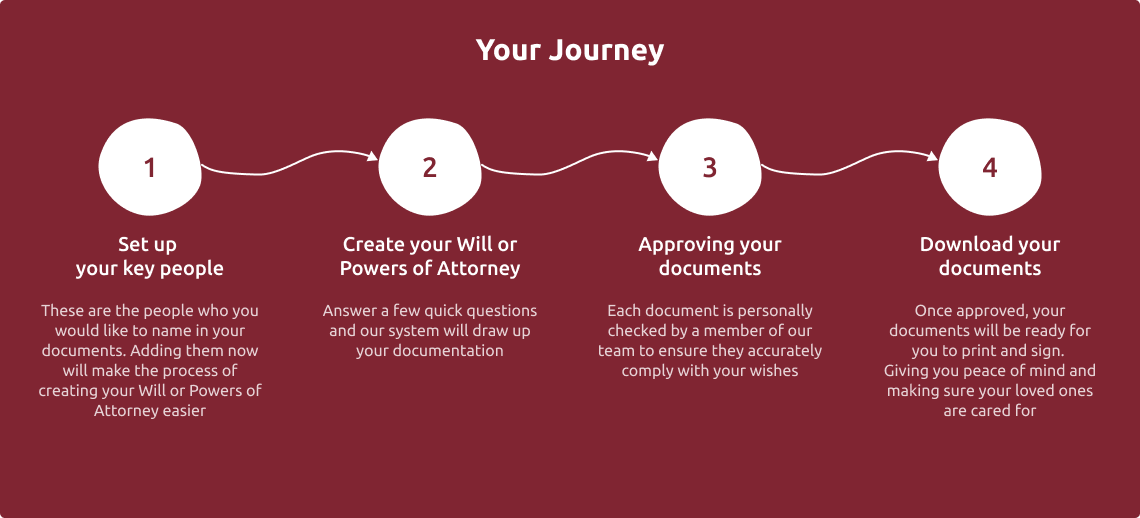 Your Journey

1

Set up your key people

These are the people who you would like to name in your documents. Adding them now will make the process of creating your Will or Powers of Attorney easier

2

Create your Will or Powers of Attorney

Answer a few quick questions and our system will draw up your documentation

3

Approving your documents

Each document is personally checked by a member of our team to ensure they accurately comply with your wishes

4

Download your documents

Once approved, your documents will be ready for you to print and sign. Giving you peace of mind and making sure your loved ones are cared for